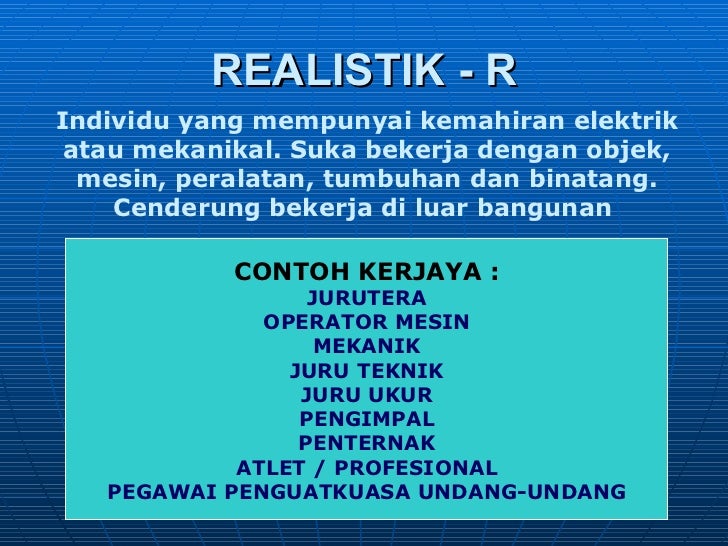 REALISTIK - R

Individu yang mempunyai kemahiran elektrik atau mekanikal. Suka bekerja dengan objek, mesin, peralatan, tumbuhan dan binatang. Cenderung bekerja di luar bangunan

CONTOH KERJAYA :
JURUTERA
OPERATOR MESIN
MEKANIK
JURU TEKNIK
JURU UKUR
PENGIMPAL
PENTERNAK
ATLET / PROFESIONAL
PEGAWAI PENGUATKUASA UNDANG-UNDANG